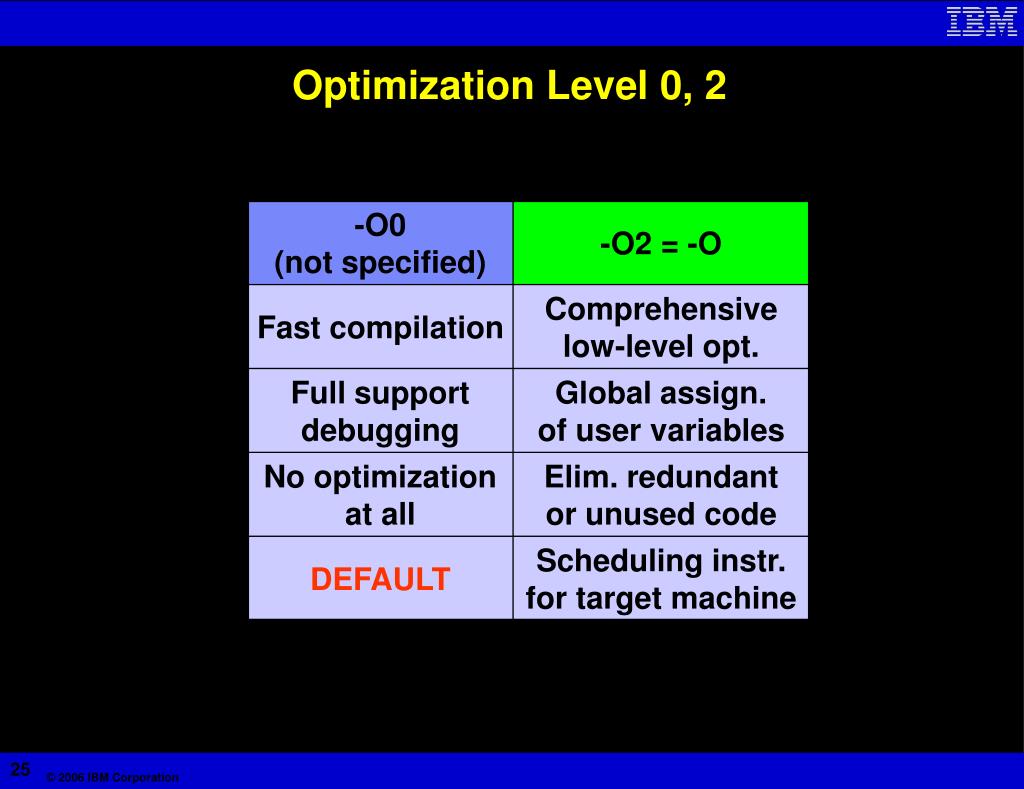 IBM

Optimization Level 0, 2

| -O0 (not specified) | -O2 = -O |
|---|---|
| Fast compilation | Comprehensive low-level opt. |
| Full support debugging | Global assign. of user variables |
| No optimization at all | Elim. redundant or unused code |
| DEFAULT | Scheduling instr. for target machine |

25

© 2006 IBM Corporation